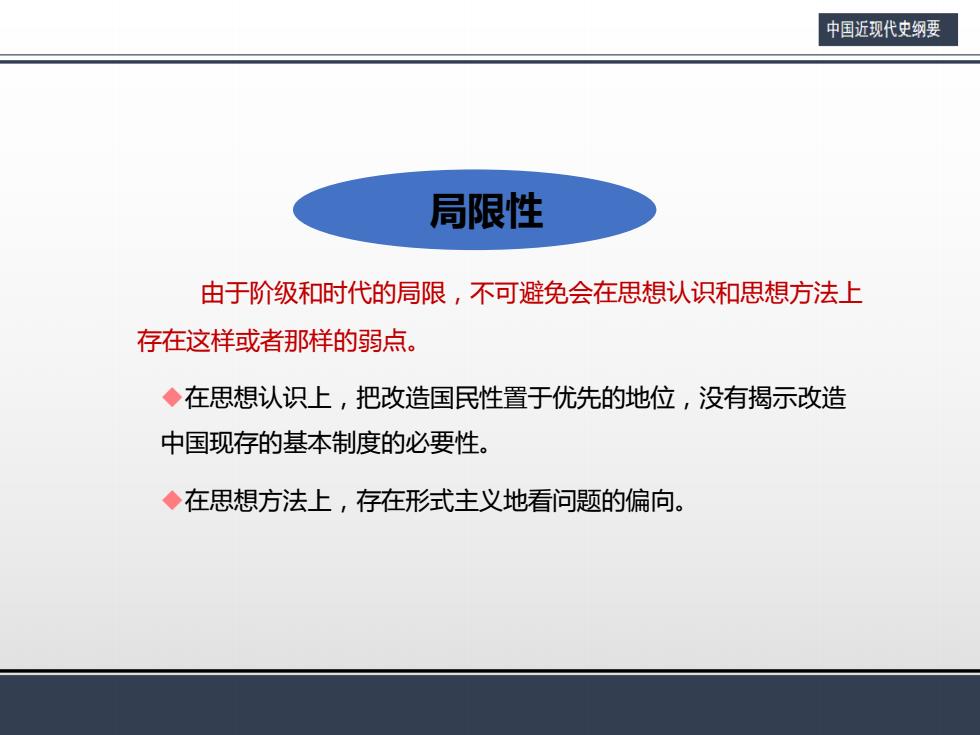 中国近现代史纲要

局限性

由于阶级和时代的局限，不可避免会在思想认识和思想方法上存在这样或者那样的弱点。

◆在思想认识上，把改造国民性置于优先的地位，没有揭示改造中国现存的基本制度的必要性。

◆在思想方法上，存在形式主义地看问题的偏向。